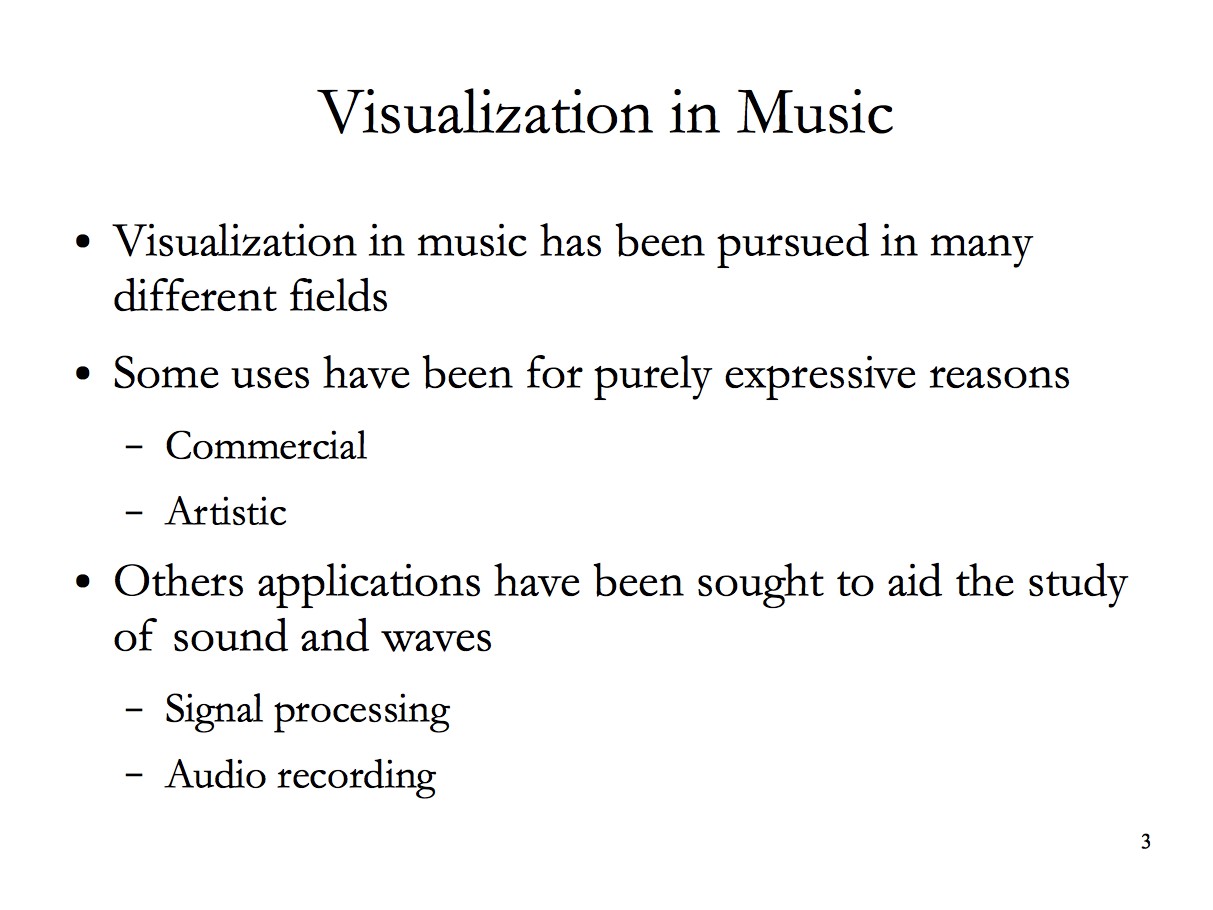 Visualization in Music

• Visualization in music has been pursued in many different fields

• Some uses have been for purely expressive reasons

– Commercial

– Artistic

• Others applications have been sought to aid the study of sound and waves

– Signal processing

– Audio recording

3